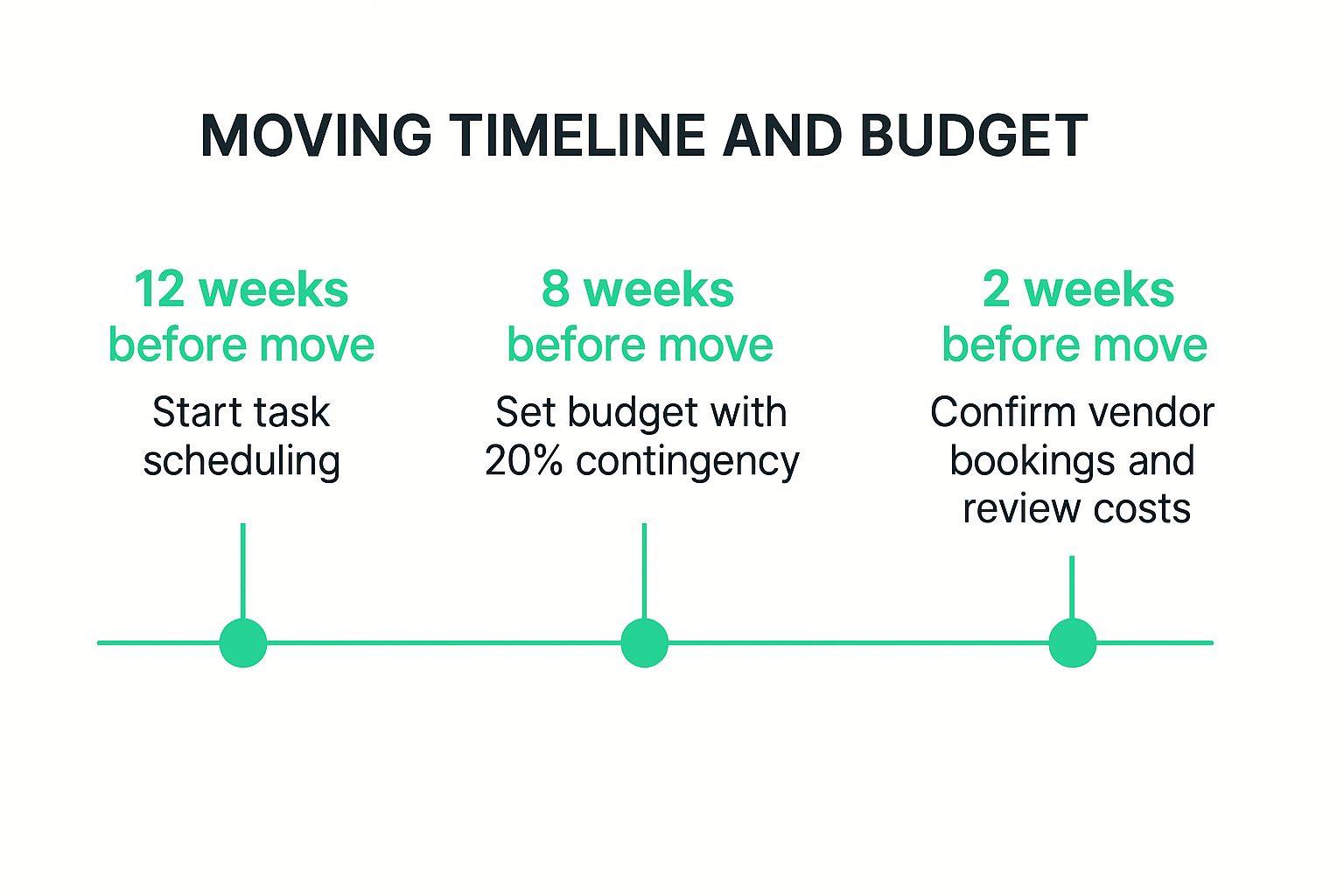 MOVING TIMELINE AND BUDGET

12 weeks before move
Start task scheduling

8 weeks before move
Set budget with 20% contingency

2 weeks before move
Confirm vendor bookings and review costs